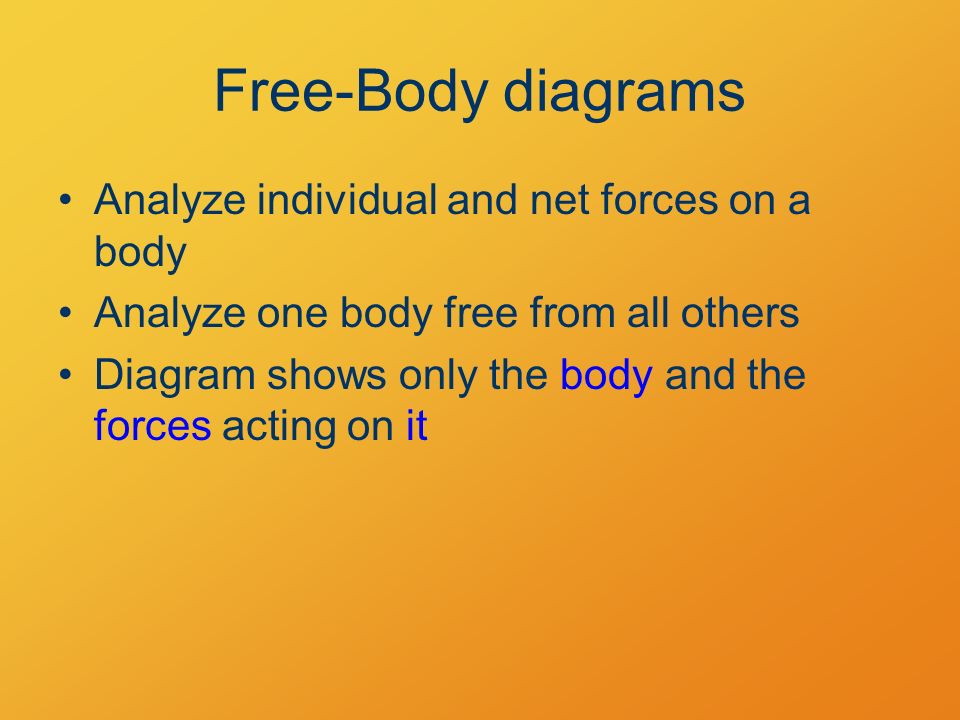 Free-Body diagrams

• Analyze individual and net forces on a body
• Analyze one body free from all others
• Diagram shows only the body and the forces acting on it